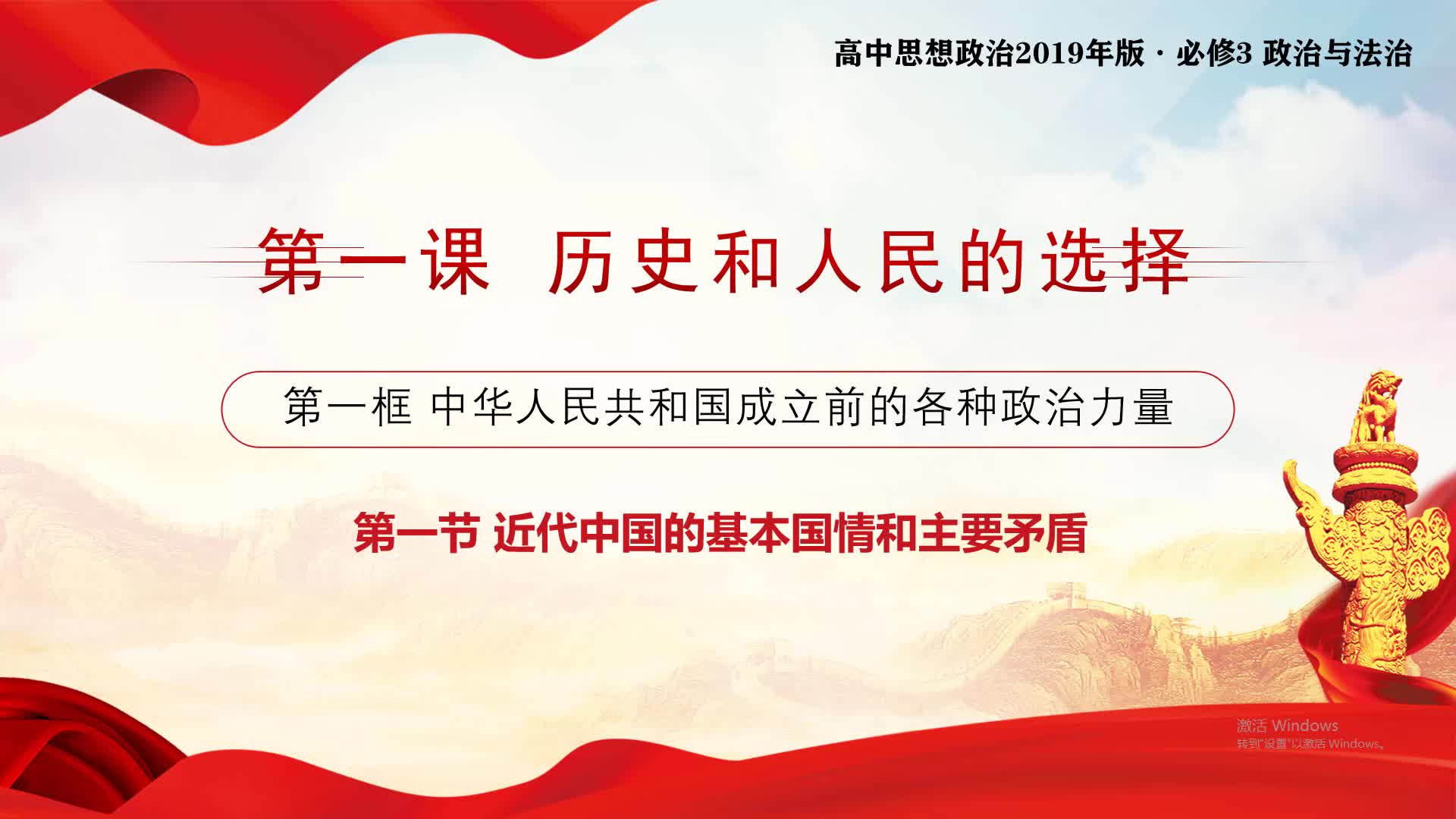 高中思想政治2019年版 · 必修3 政治与法治

第一课 历史和人民的选择

第一框 中华人民共和国成立前的各种政治力量

第一节 近代中国的基本国情和主要矛盾

激活 Windows
转到"设置"以激活 Windows。